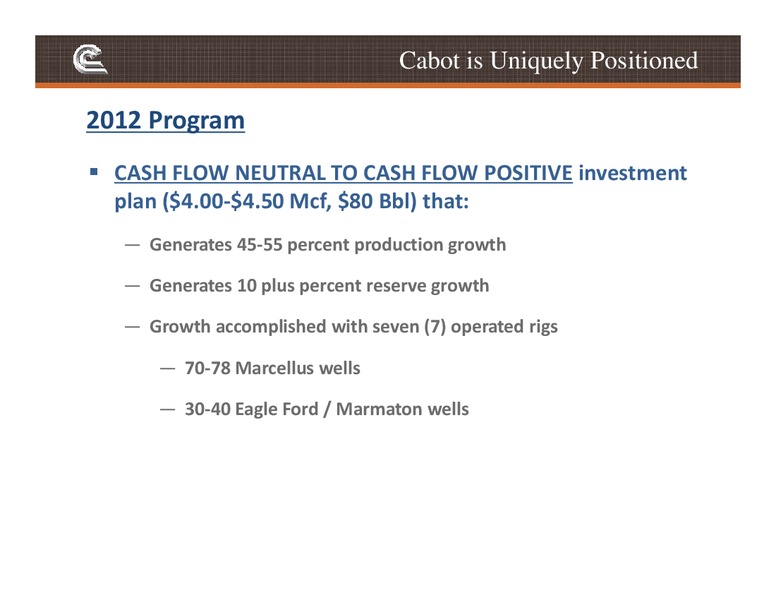 Cabot is Uniquely Positioned

2012 Program

▪ CASH FLOW NEUTRAL TO CASH FLOW POSITIVE investment plan (\$4.00-\$4.50 Mcf, \$80 Bbl) that:

— Generates 45-55 percent production growth

— Generates 10 plus percent reserve growth

— Growth accomplished with seven (7) operated rigs

— 70-78 Marcellus wells

— 30-40 Eagle Ford / Marmaton wells